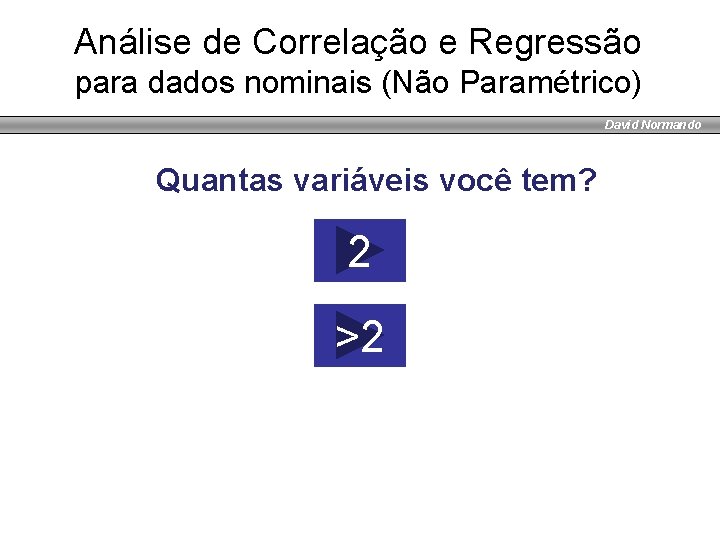 Análise de Correlação e Regressão
para dados nominais (Não Paramétrico)

David Normando

Quantas variáveis você tem?

2

>2